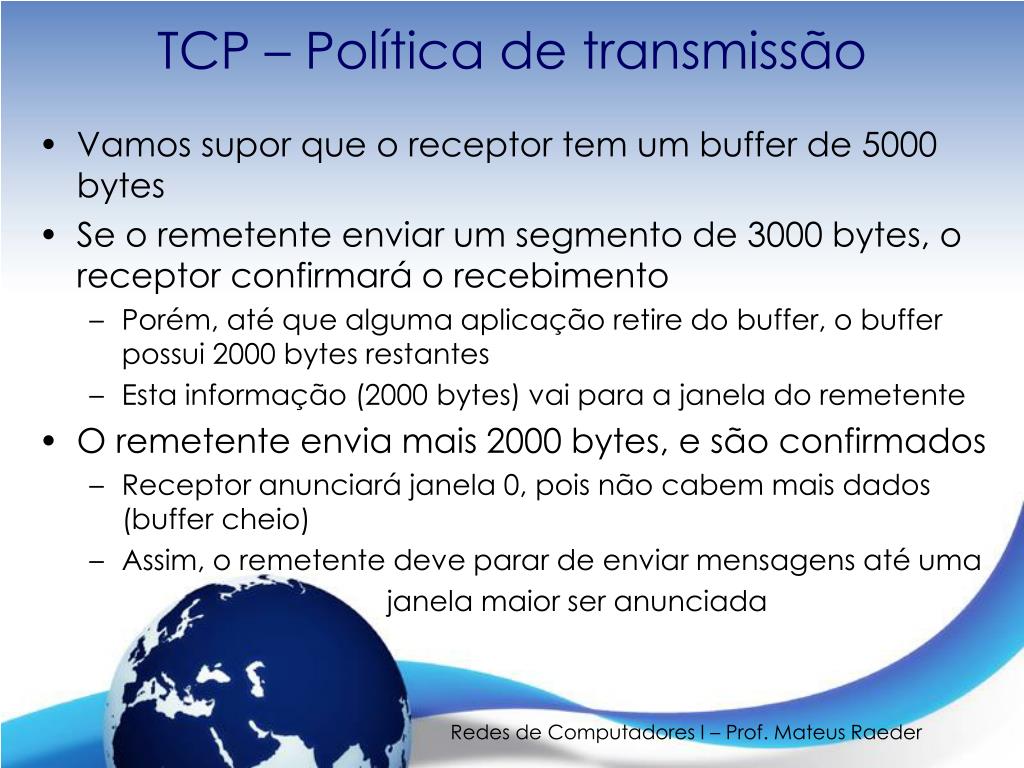 TCP – Política de transmissão

• Vamos supor que o receptor tem um buffer de 5000 bytes
• Se o remetente enviar um segmento de 3000 bytes, o receptor confirmará o recebimento
– Porém, até que alguma aplicação retire do buffer, o buffer possui 2000 bytes restantes
– Esta informação (2000 bytes) vai para a janela do remetente
• O remetente envia mais 2000 bytes, e são confirmados
– Receptor anunciará janela 0, pois não cabem mais dados (buffer cheio)
– Assim, o remetente deve parar de enviar mensagens até uma janela maior ser anunciada

Redes de Computadores I – Prof. Mateus Raeder